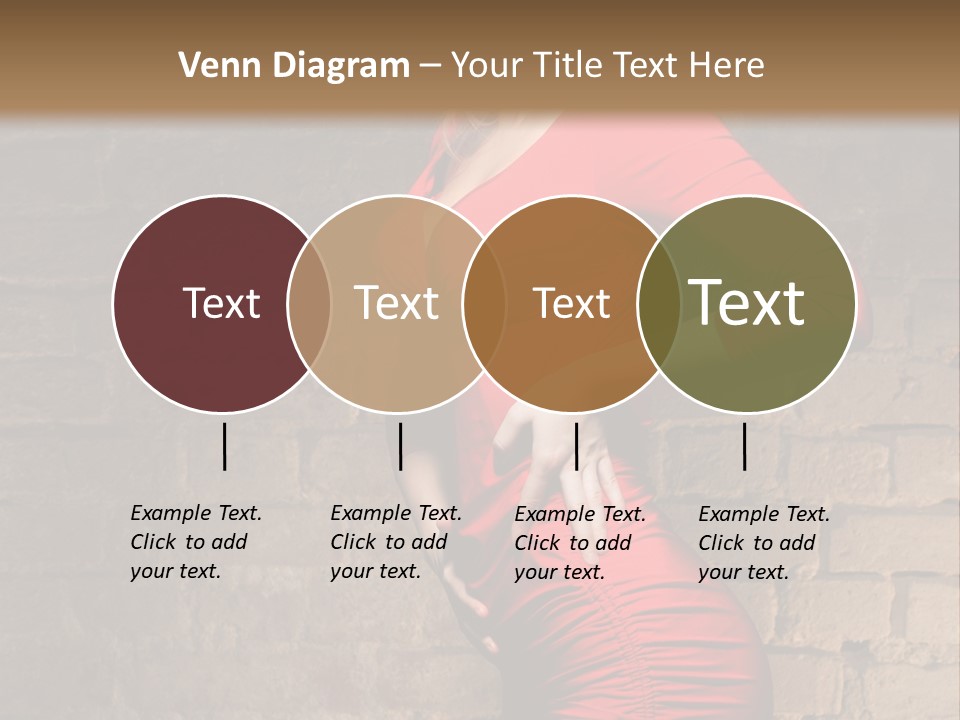 Venn Diagram – Your Title Text Here

Text

Text

Text

Text

Example Text. Click to add your text.

Example Text. Click to add your text.

Example Text. Click to add your text.

Example Text. Click to add your text.